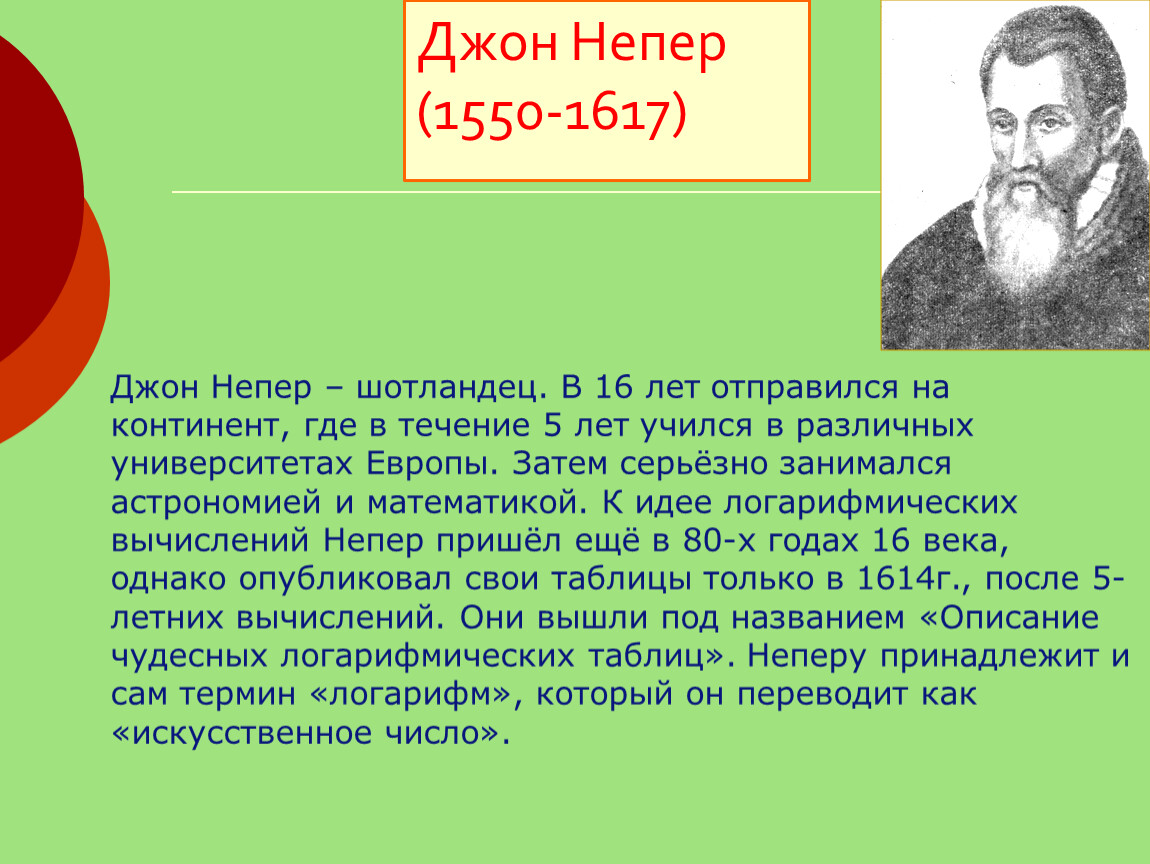 Джон Непер
(1550-1617)

Джон Непер – шотландец. В 16 лет отправился на континент, где в течение 5 лет учился в различных университетах Европы. Затем серьёзно занимался астрономией и математикой. К идее логарифмических вычислений Непер пришёл ещё в 80-х годах 16 века, однако опубликовал свои таблицы только в 1614г., после 5-летних вычислений. Они вышли под названием «Описание чудесных логарифмических таблиц». Неперу принадлежит и сам термин «логарифм», который он переводит как «искусственное число».